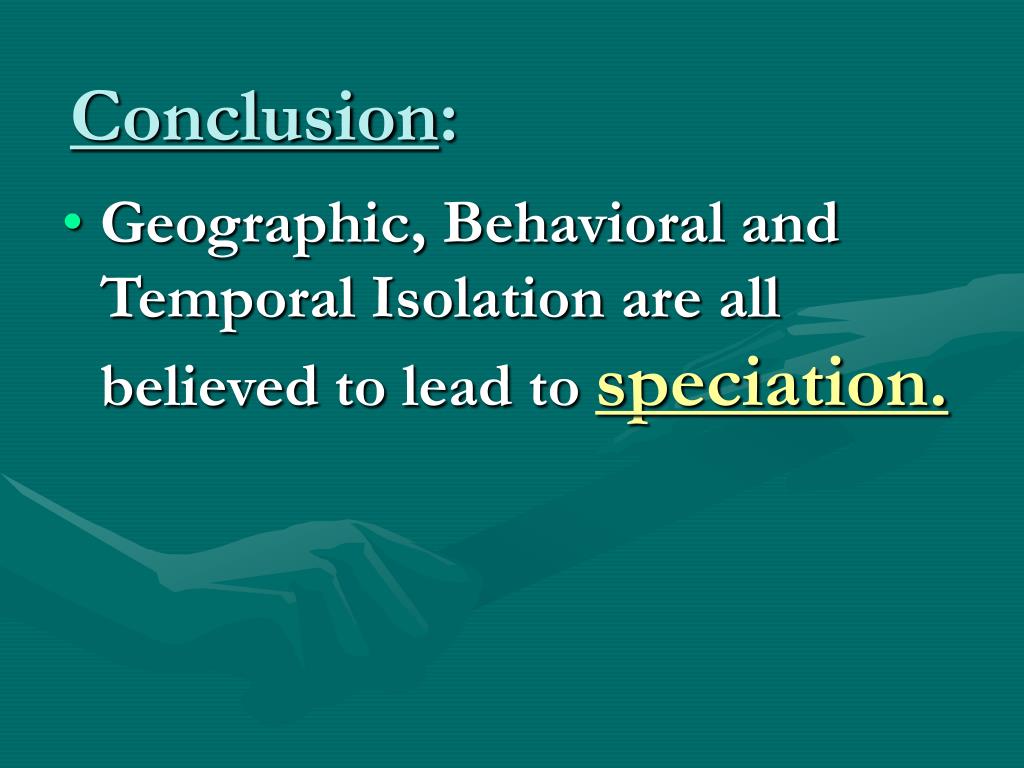 Conclusion:

• Geographic, Behavioral and Temporal Isolation are all believed to lead to speciation.